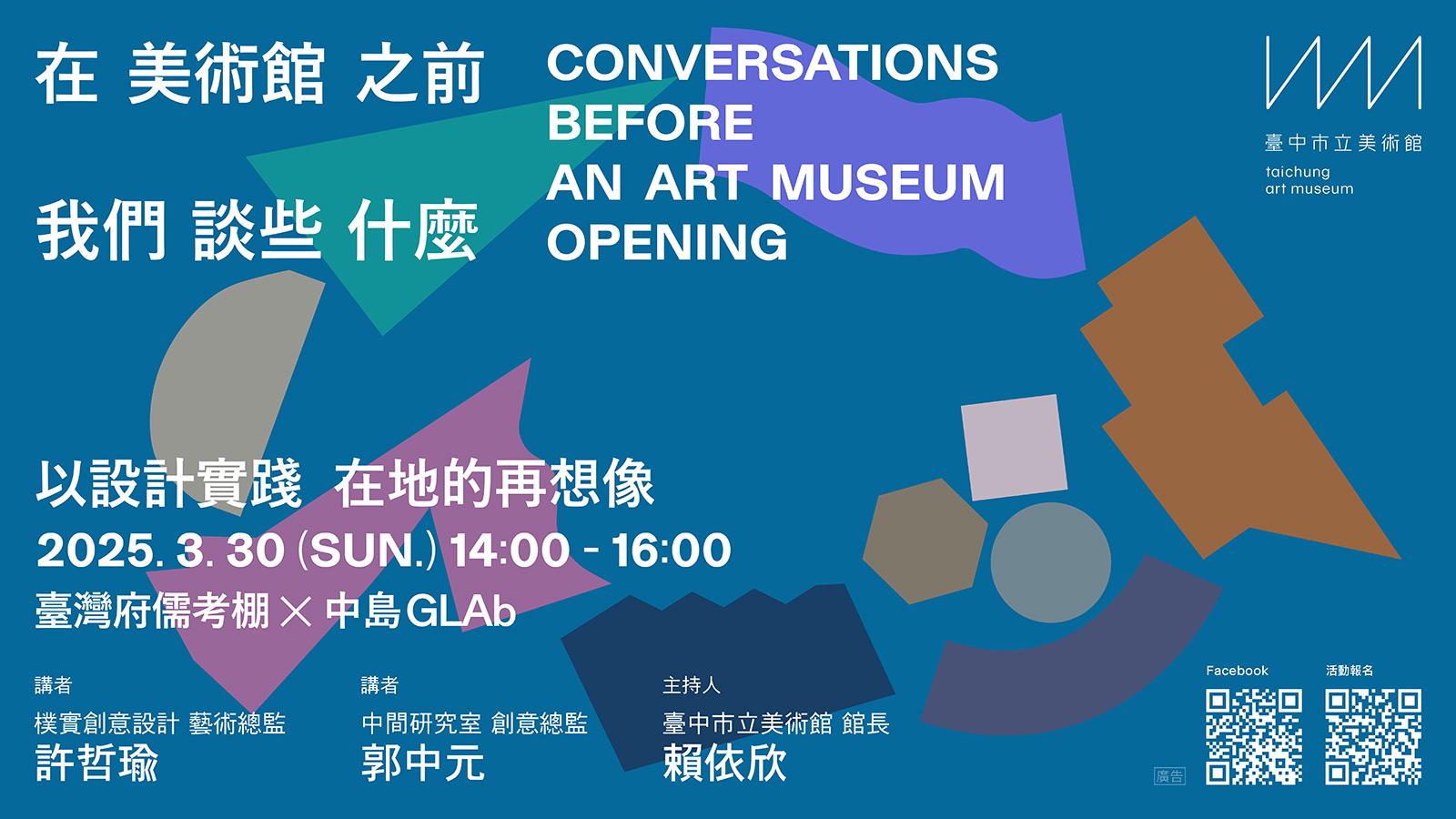 在 美術館 之前

我們 談些 什麼

CONVERSATIONS BEFORE AN ART MUSEUM OPENING

臺中市立美術館
taichung art museum

以設計實踐 在地的再想像
2025. 3. 30 (SUN.) 14:00 - 16:00
臺灣府儒考棚 × 中島GLAb

講者
樸實創意設計 藝術總監
許哲瑜

講者
中間研究室 創意總監
郭中元

主持人
臺中市立美術館 館長
賴依欣

廣告

Facebook

活動報名